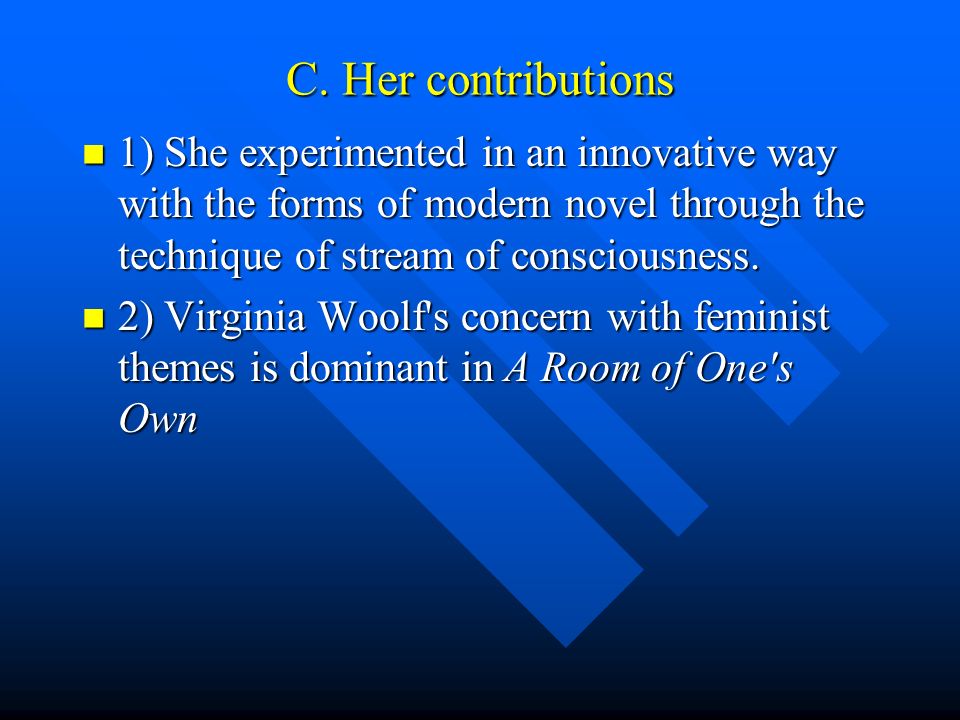 C. Her contributions

1) She experimented in an innovative way with the forms of modern novel through the technique of stream of consciousness.

2) Virginia Woolf's concern with feminist themes is dominant in A Room of One's Own